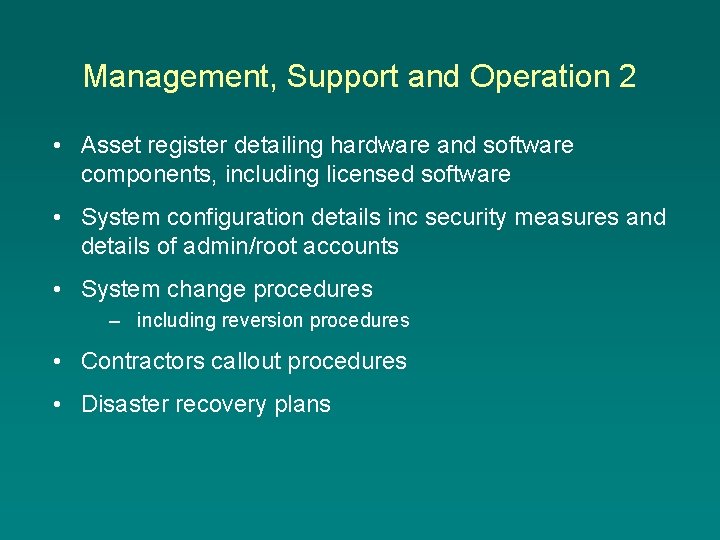 Management, Support and Operation 2

• Asset register detailing hardware and software components, including licensed software

• System configuration details inc security measures and details of admin/root accounts

• System change procedures
– including reversion procedures

• Contractors callout procedures

• Disaster recovery plans